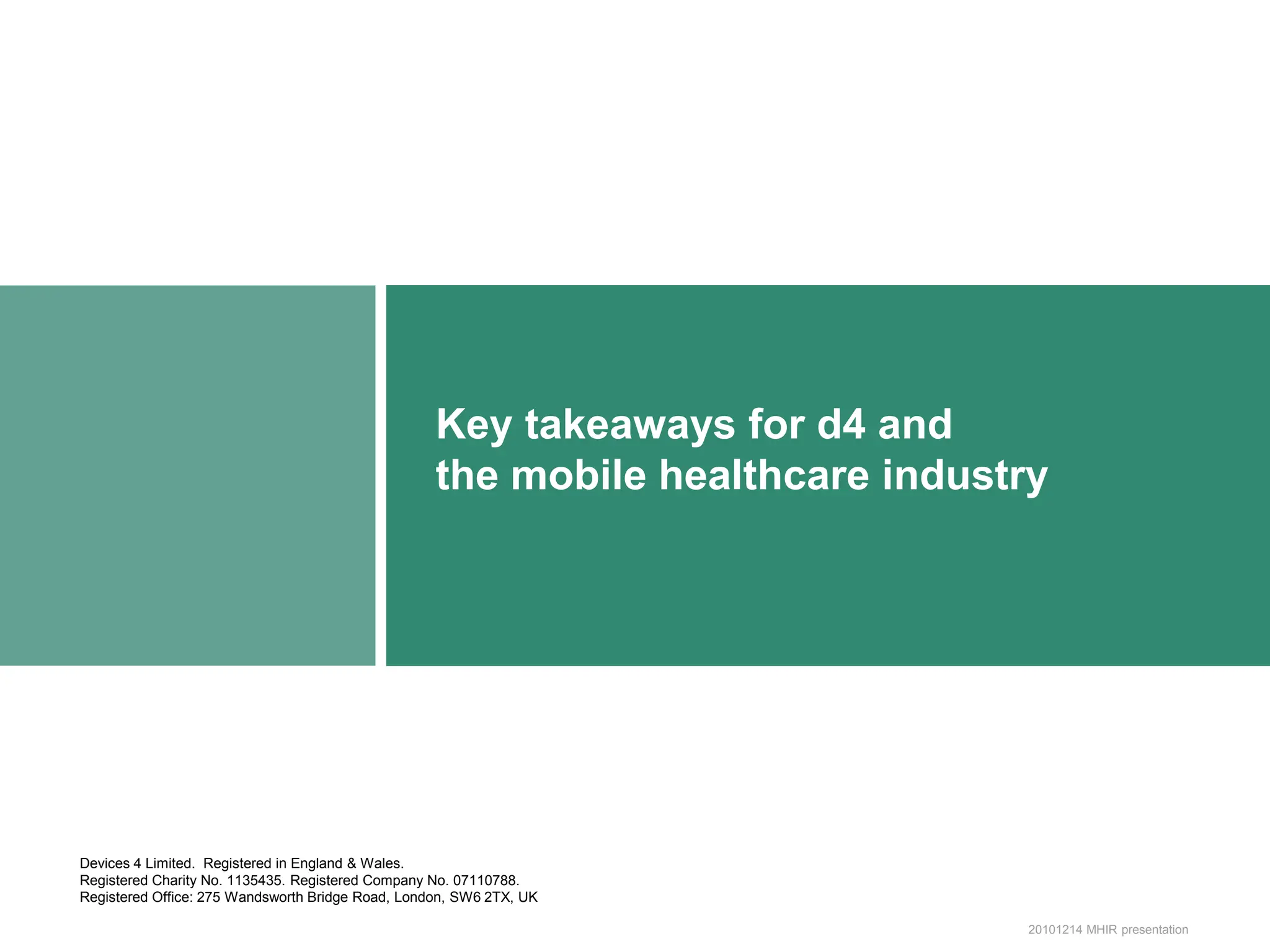 Key takeaways for d4 and the mobile healthcare industry

Devices 4 Limited. Registered in England & Wales.
Registered Charity No. 1135435. Registered Company No. 07110788.
Registered Office: 275 Wandsworth Bridge Road, London, SW6 2TX, UK

20101214 MHIR presentation